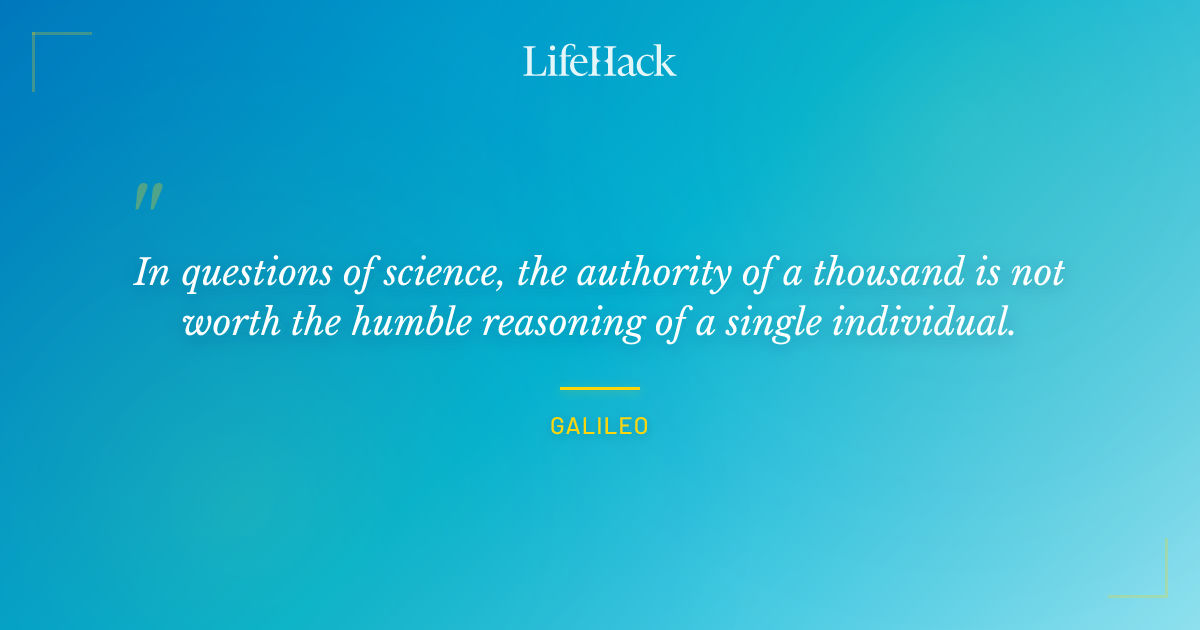 LifeHack

"

In questions of science, the authority of a thousand is not worth the humble reasoning of a single individual.

GALILEO